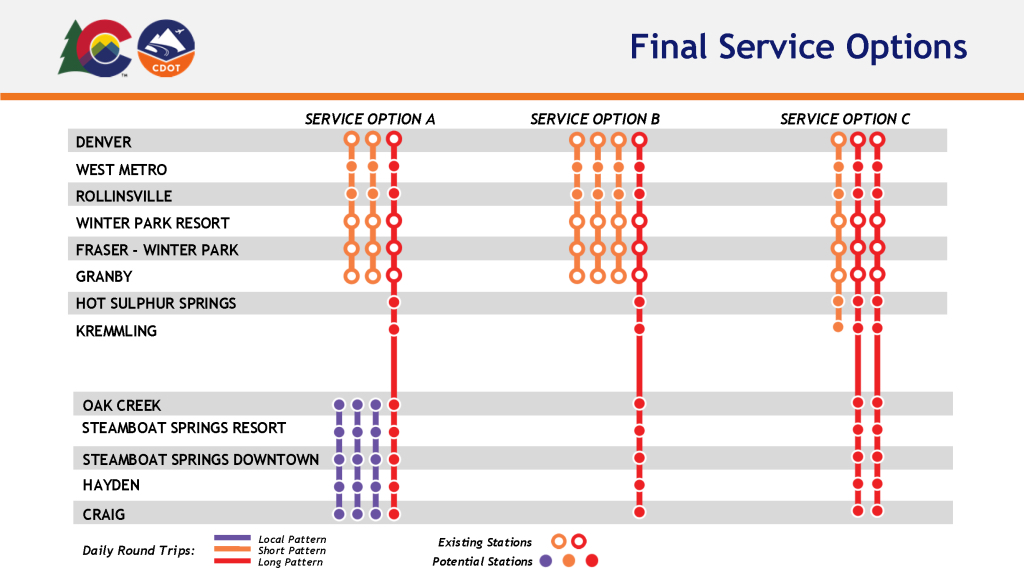 CDOT

Final Service Options

SERVICE OPTION A
SERVICE OPTION B
SERVICE OPTION C

DENVER
WEST METRO
ROLLINSVILLE
WINTER PARK RESORT
FRASER - WINTER PARK
GRANBY
HOT SULPHUR SPRINGS
KREMMLING
OAK CREEK
STEAMBOAT SPRINGS RESORT
STEAMBOAT SPRINGS DOWNTOWN
HAYDEN
CRAIG

Daily Round Trips:
Local Pattern
Short Pattern
Long Pattern

Existing Stations
Potential Stations